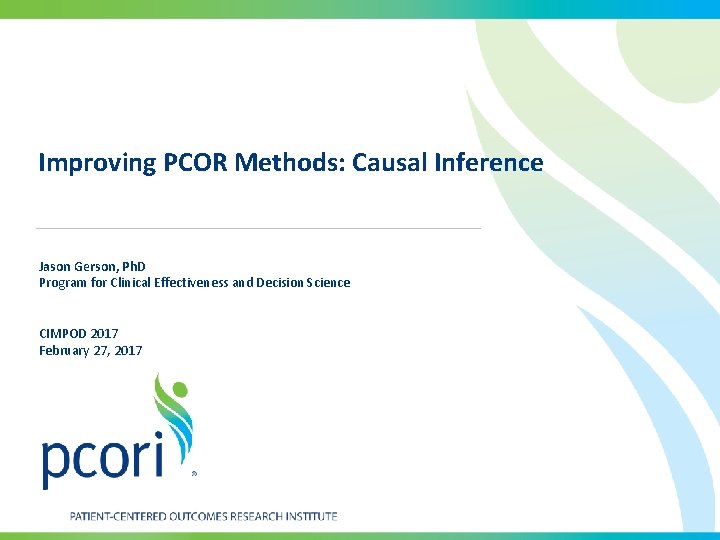 Improving PCOR Methods: Causal Inference

Jason Gerson, PhD
Program for Clinical Effectiveness and Decision Science

CIMPOD 2017
February 27, 2017

pcori®

PATIENT-CENTERED OUTCOMES RESEARCH INSTITUTE